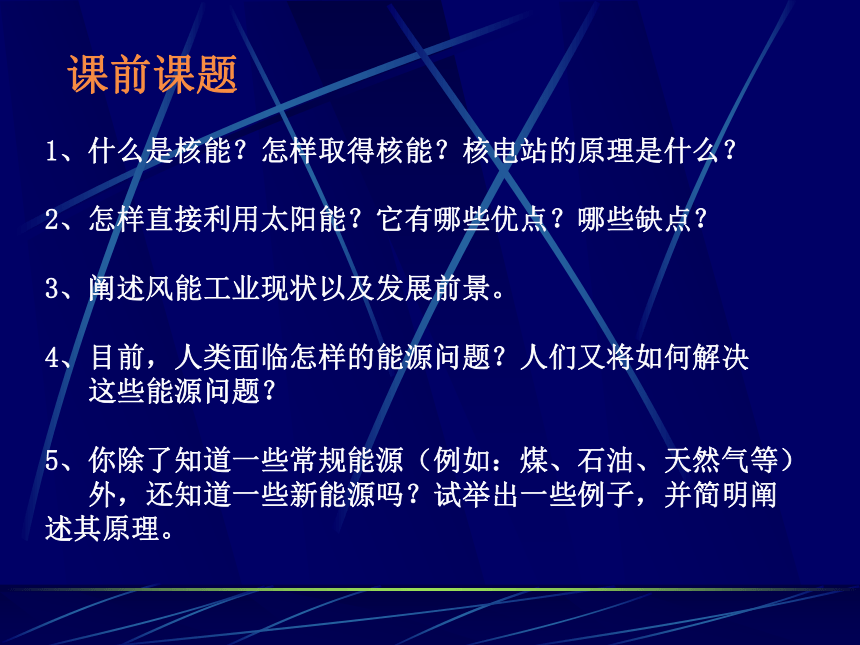 课前课题

1、什么是核能？怎样取得核能？核电站的原理是什么？

2、怎样直接利用太阳能？它有哪些优点？哪些缺点？

3、阐述风能工业现状以及发展前景。

4、目前，人类面临怎样的能源问题？人们又将如何解决这些能源问题？

5、你除了知道一些常规能源（例如：煤、石油、天然气等）外，还知道一些新能源吗？试举出一些例子，并简明阐述其原理。